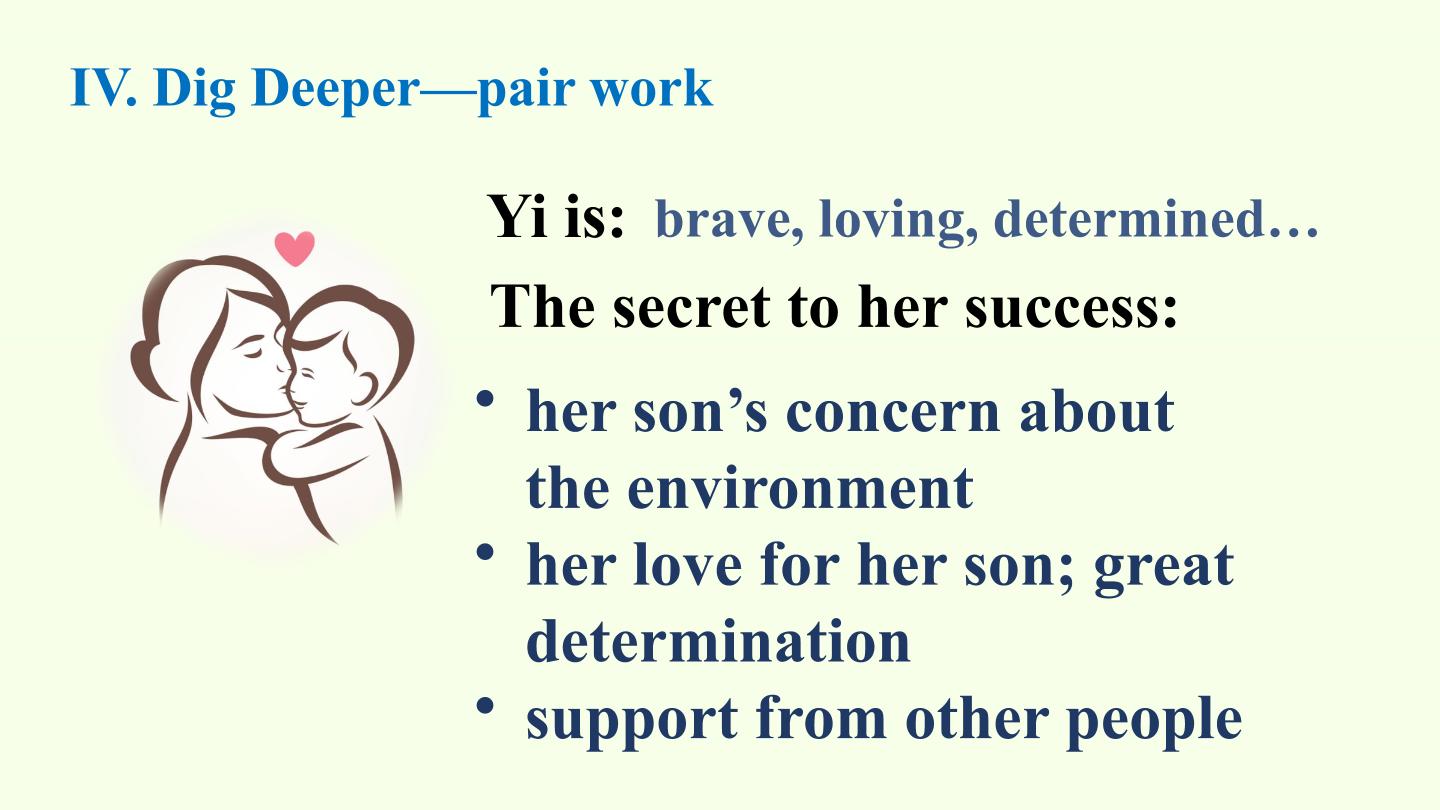 IV. Dig Deeper—pair work

Yi is: brave, loving, determined…

The secret to her success:

• her son's concern about the environment
• her love for her son; great determination
• support from other people